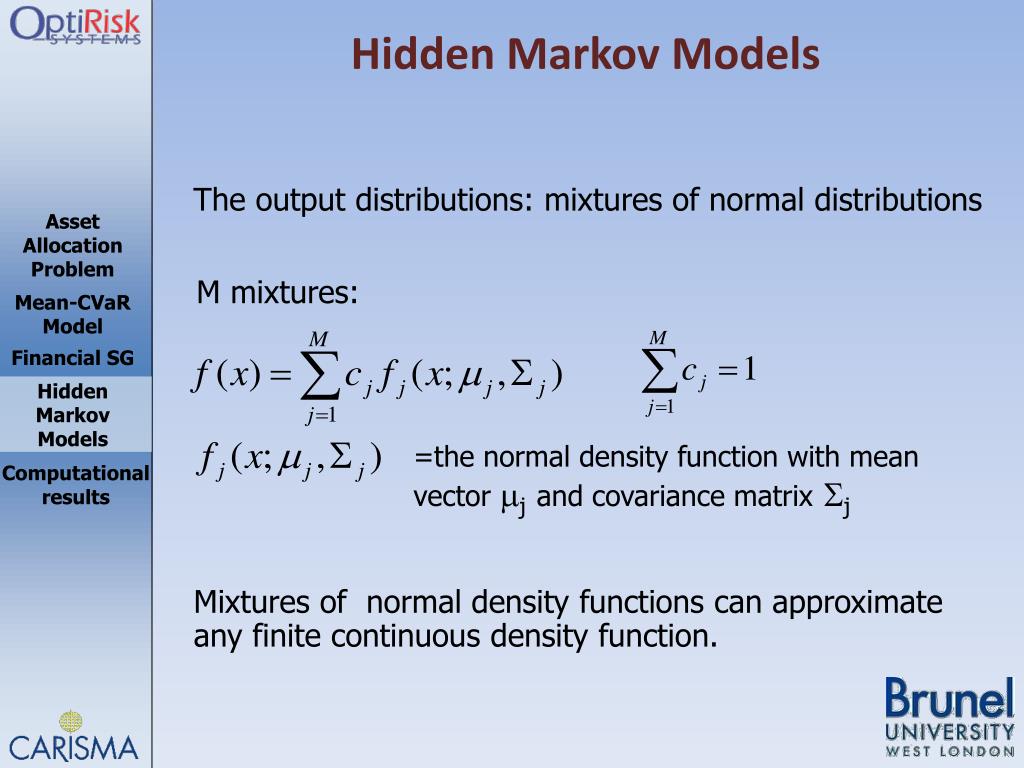 OptiRisk SYSTEMS

Hidden Markov Models

Asset Allocation Problem

Mean-CVaR Model

Financial SG

Hidden Markov Models

Computational results

The output distributions: mixtures of normal distributions

M mixtures:

$f(x) = \sum_{j=1}^{M} c_j f_j(x; \mu_j, \Sigma_j)$ $\sum_{j=1}^{M} c_j = 1$

$f_j(x; \mu_j, \Sigma_j)$ =the normal density function with mean vector $\mu_j$ and covariance matrix $\Sigma_j$

Mixtures of normal density functions can approximate any finite continuous density function.

CARISMA

Brunel UNIVERSITY WEST LONDON